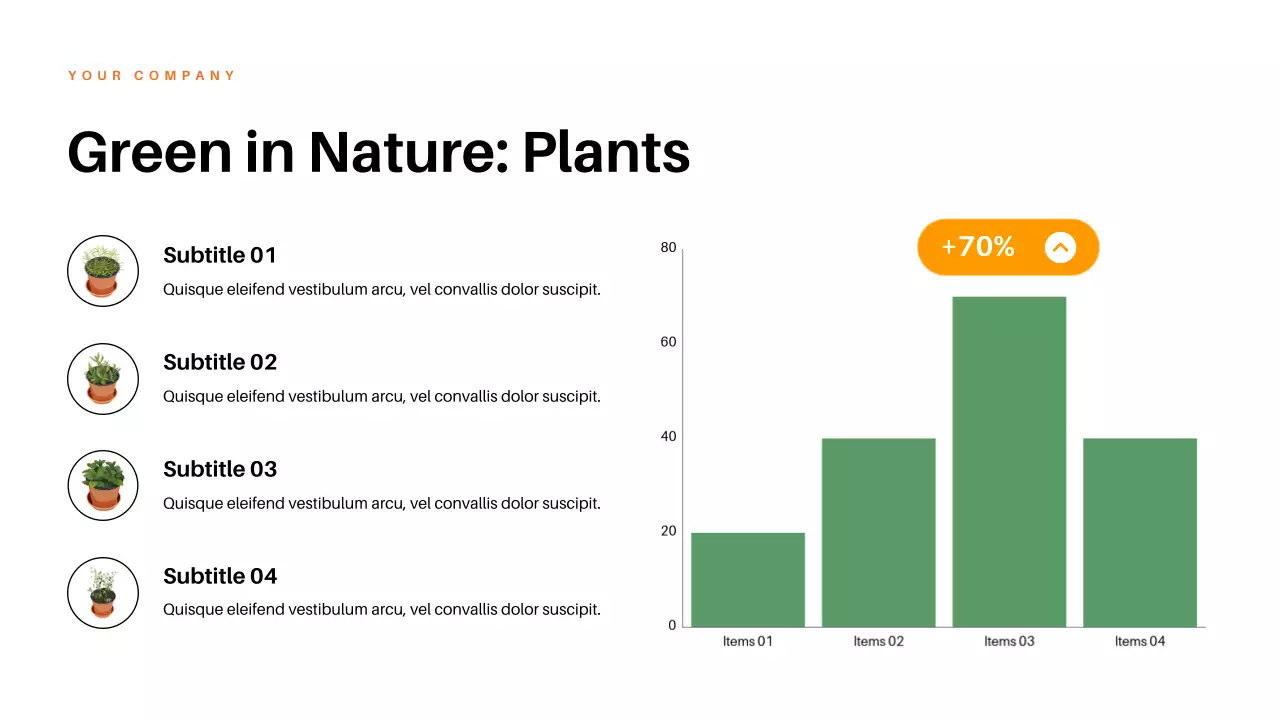 YOUR COMPANY

Green in Nature: Plants

Subtitle 01
Quisque eleifend vestibulum arcu, vel convallis dolor suscipit.

Subtitle 02
Quisque eleifend vestibulum arcu, vel convallis dolor suscipit.

Subtitle 03
Quisque eleifend vestibulum arcu, vel convallis dolor suscipit.

Subtitle 04
Quisque eleifend vestibulum arcu, vel convallis dolor suscipit.

+70%

80
60
40
20
0

Items 01
Items 02
Items 03
Items 04